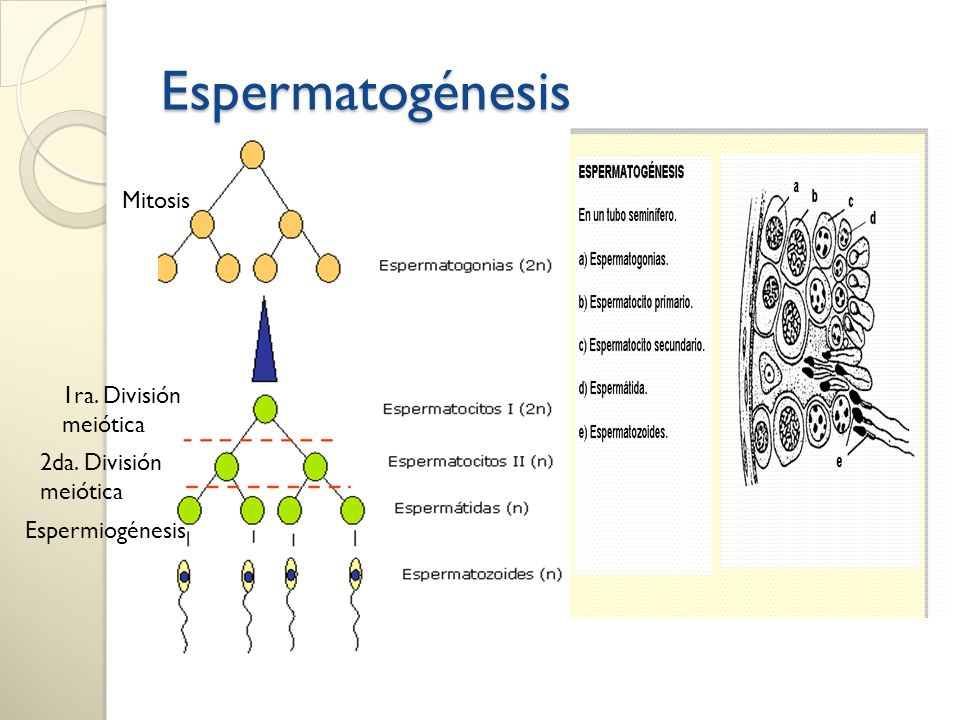 Espermatogénesis

Mitosis

Espermatogonias (2n)

1ra. División meiótica

Espermatocitos I (2n)

2da. División meiótica

Espermatocitos II (n)

Espermátidas (n)

Espermiogénesis

Espermatozoides (n)

ESPERMATOGÉNESIS

En un tubo seminífero.

a) Espermatogonias.

b) Espermatocito primario.

c) Espermatocito secundario.

d) Espermátida.

e) Espermatozoides.

a

b

c

d

e